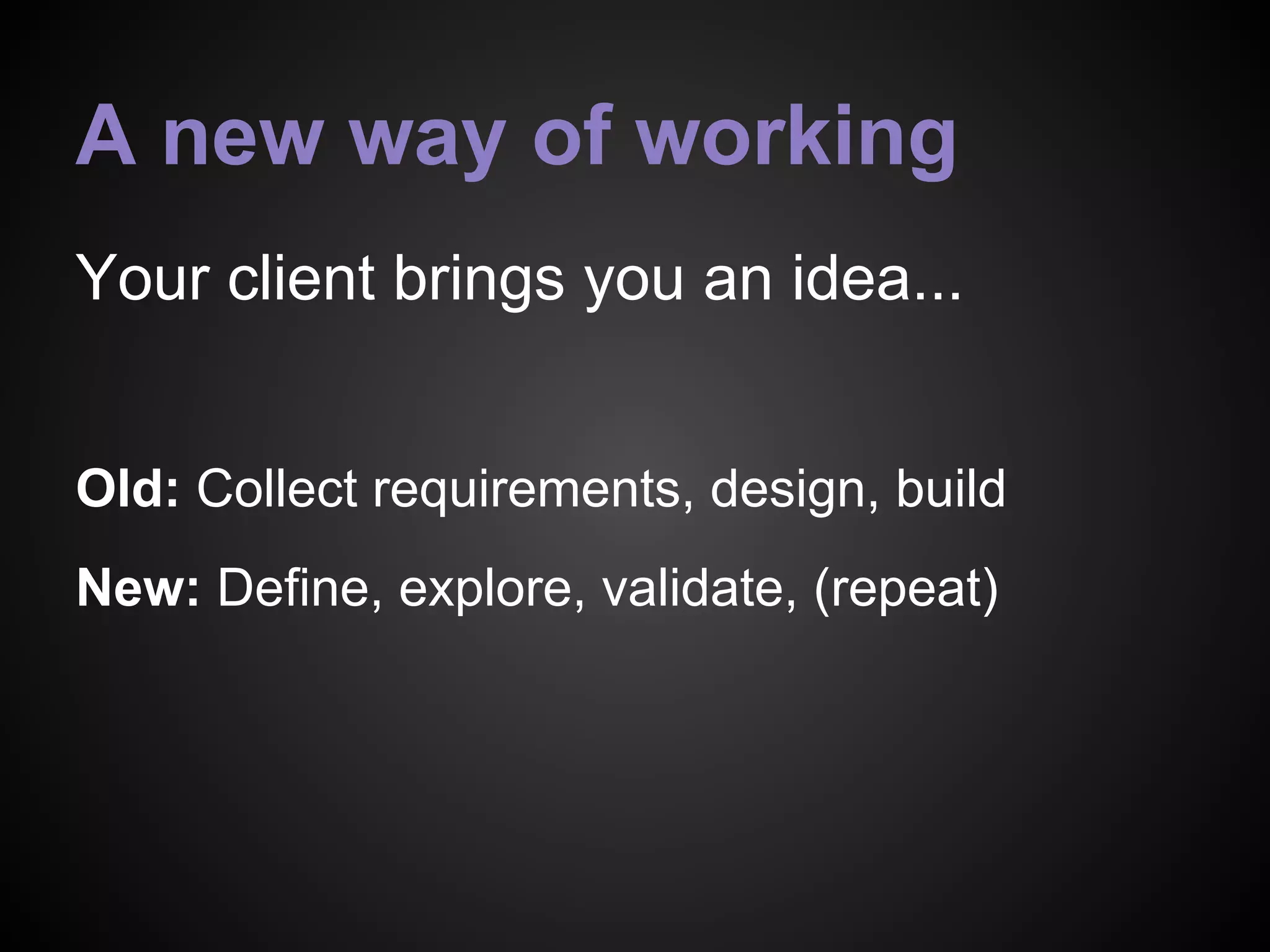 A new way of working

Your client brings you an idea...

Old: Collect requirements, design, build

New: Define, explore, validate, (repeat)